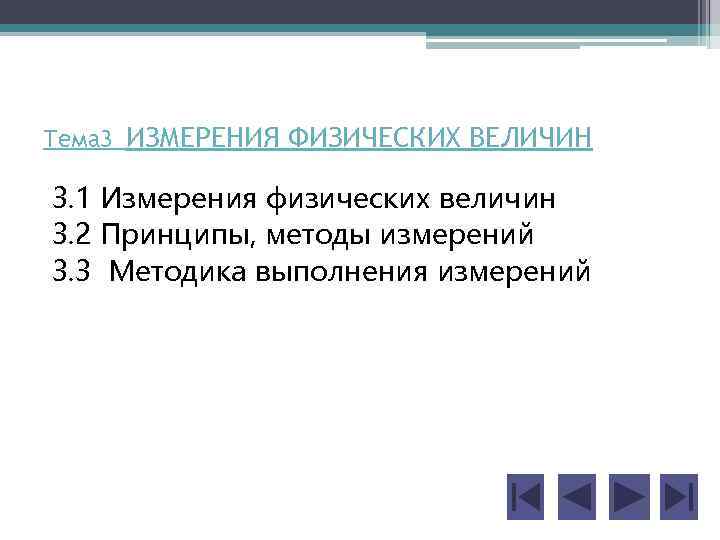 Тема3 ИЗМЕРЕНИЯ ФИЗИЧЕСКИХ ВЕЛИЧИН

3.1 Измерения физических величин
3.2 Принципы, методы измерений
3.3 Методика выполнения измерений